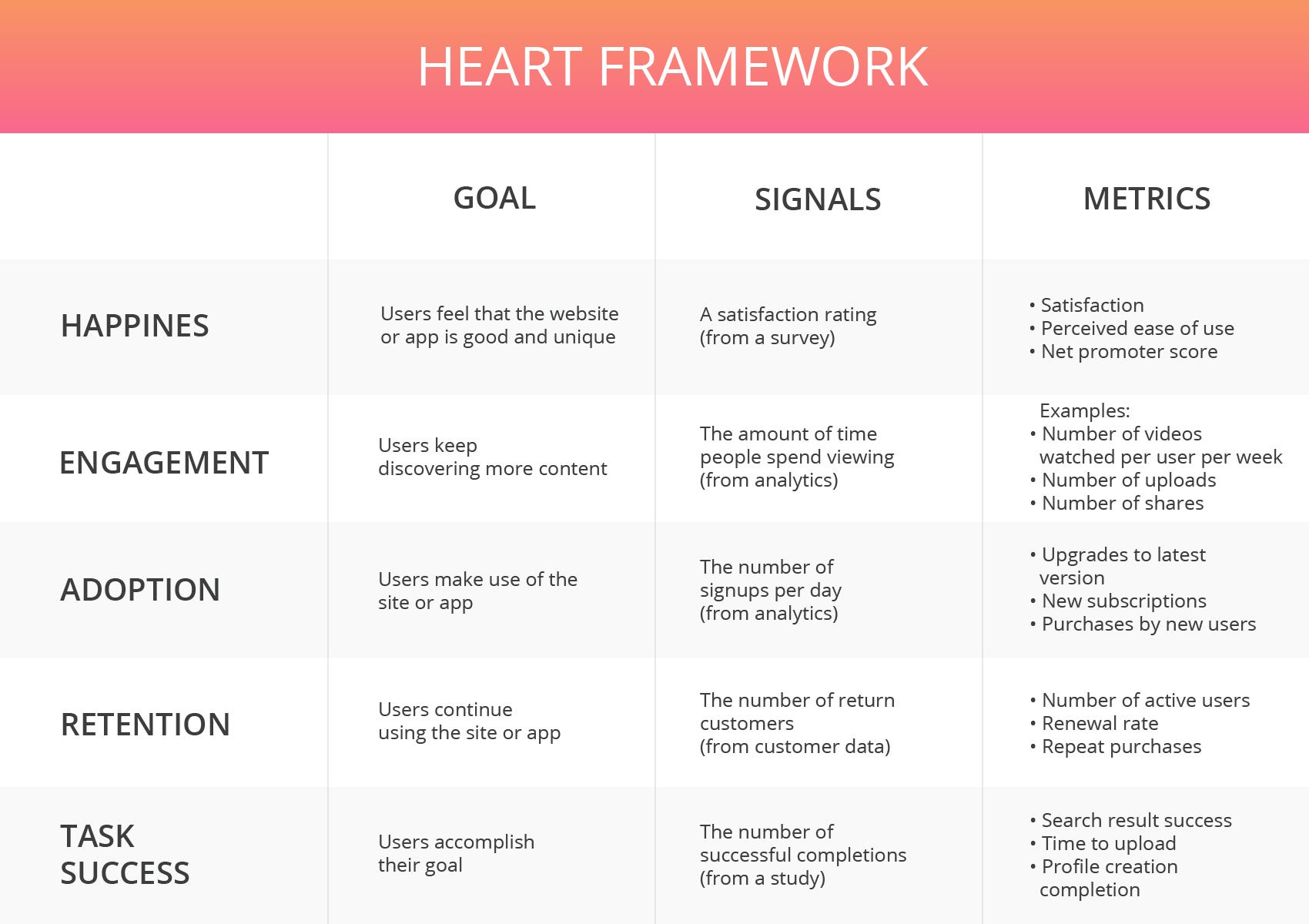 HEART FRAMEWORK

| | GOAL | SIGNALS | METRICS |
|---|---|---|---|
| HAPPINES | Users feel that the website or app is good and unique | A satisfaction rating (from a survey) | • Satisfaction • Perceived ease of use • Net promoter score |
| ENGAGEMENT | Users keep discovering more content | The amount of time people spend viewing (from analytics) | Examples: • Number of videos watched per user per week • Number of uploads • Number of shares |
| ADOPTION | Users make use of the site or app | The number of signups per day (from analytics) | • Upgrades to latest version • New subscriptions • Purchases by new users |
| RETENTION | Users continue using the site or app | The number of return customers (from customer data) | • Number of active users • Renewal rate • Repeat purchases |
| TASK SUCCESS | Users accomplish their goal | The number of successful completions (from a study) | • Search result success • Time to upload • Profile creation completion |